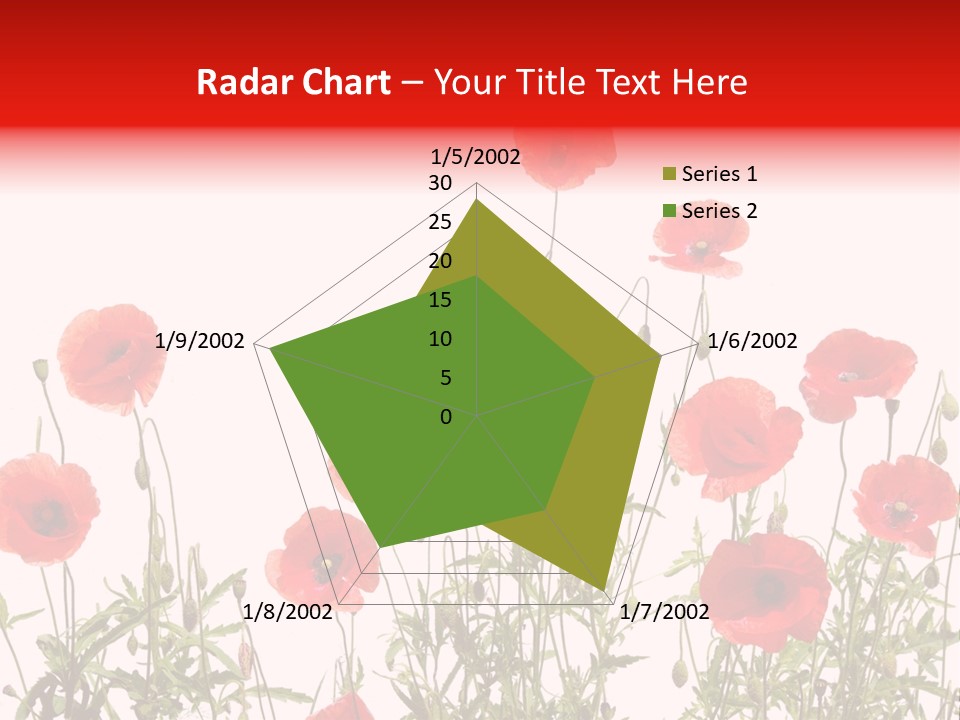 Radar Chart – Your Title Text Here

1/5/2002
30
25
20
15
10
5
0
1/6/2002
1/7/2002
1/8/2002
1/9/2002

Series 1
Series 2